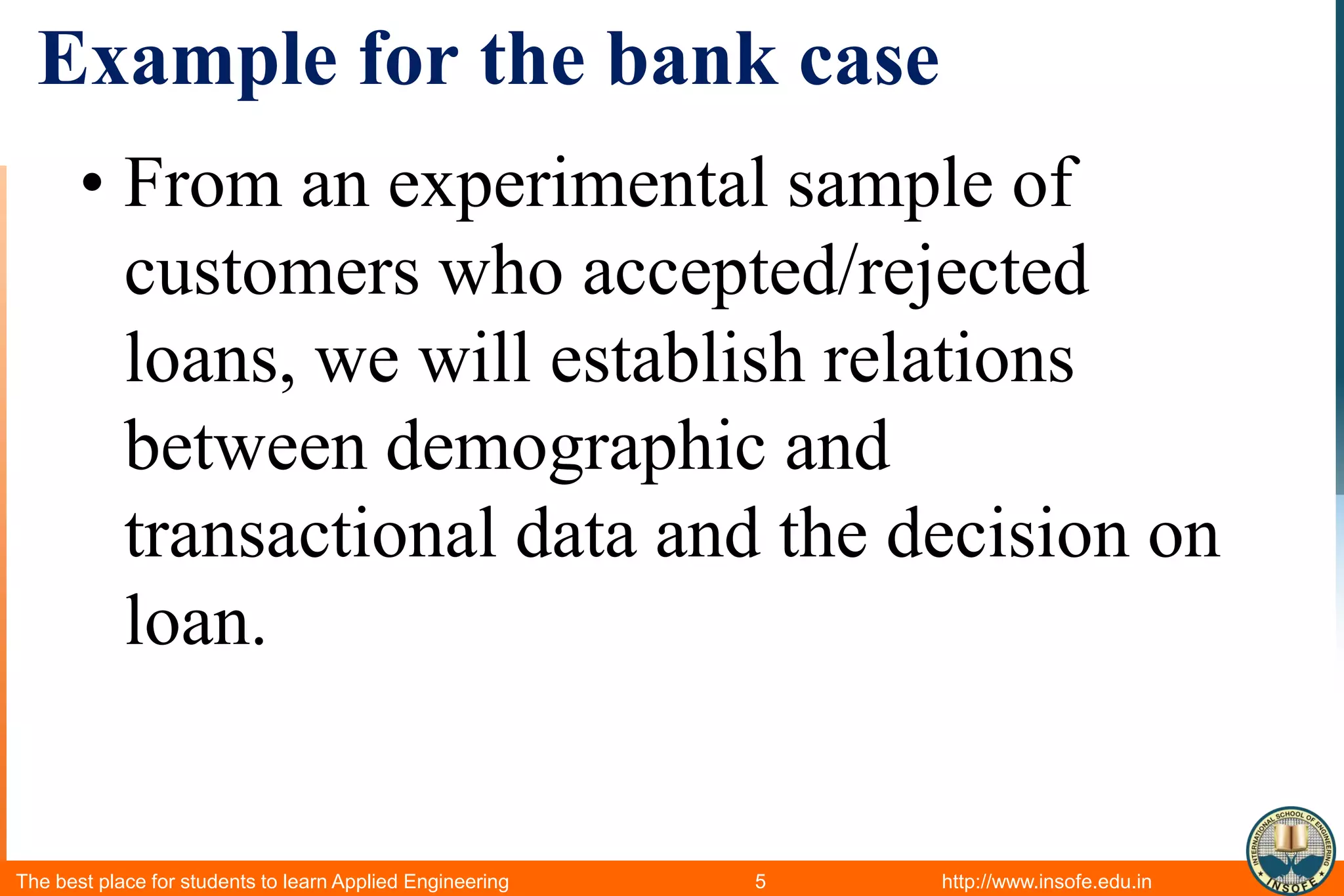 Example for the bank case

• From an experimental sample of customers who accepted/rejected loans, we will establish relations between demographic and transactional data and the decision on loan.

The best place for students to learn Applied Engineering 5 http://www.insofe.edu.in

INTERNATIONAL SCHOOL OF ENGINEERING
INSOFE